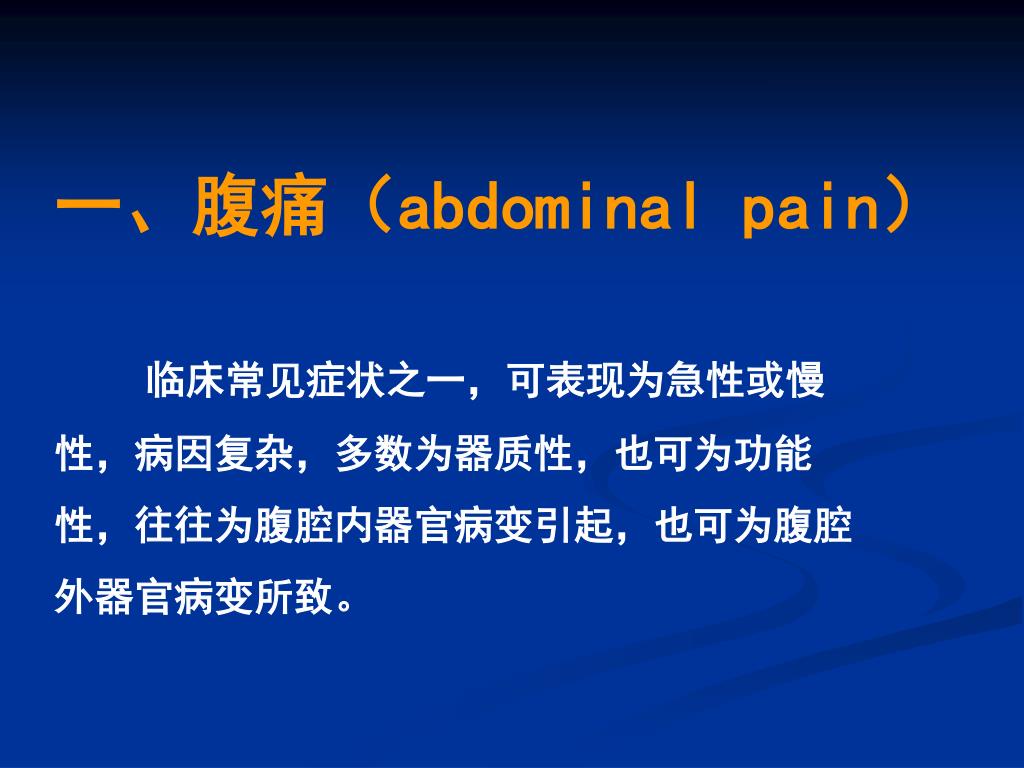 一、腹痛（abdominal pain）

临床常见症状之一，可表现为急性或慢性，病因复杂，多数为器质性，也可为功能性，往往为腹腔内器官病变引起，也可为腹腔外器官病变所致。